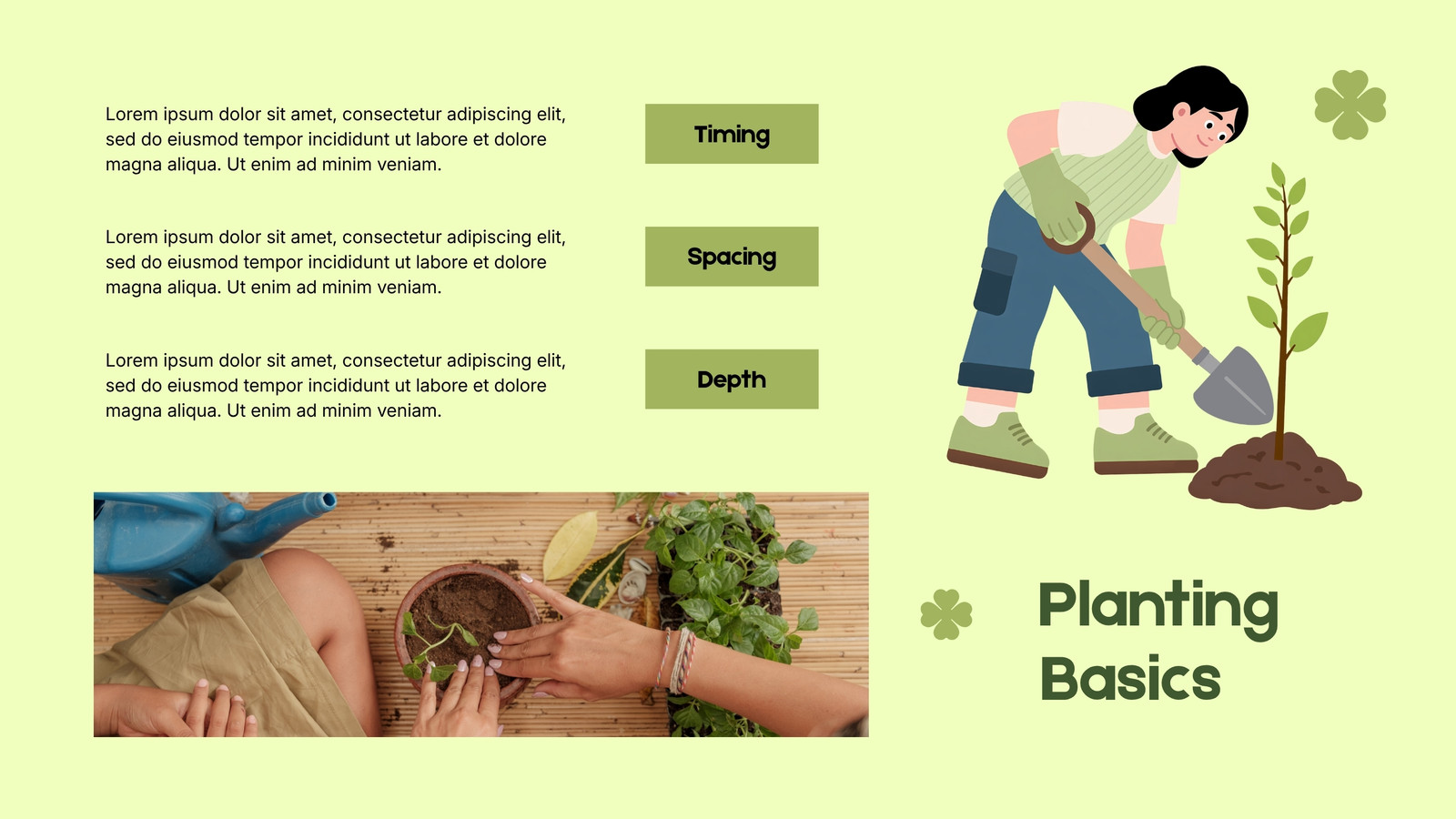 Lorem ipsum dolor sit amet, consectetur adipiscing elit, sed do eiusmod tempor incididunt ut labore et dolore magna aliqua. Ut enim ad minim veniam.

Timing

Lorem ipsum dolor sit amet, consectetur adipiscing elit, sed do eiusmod tempor incididunt ut labore et dolore magna aliqua. Ut enim ad minim veniam.

Spacing

Lorem ipsum dolor sit amet, consectetur adipiscing elit, sed do eiusmod tempor incididunt ut labore et dolore magna aliqua. Ut enim ad minim veniam.

Depth

Planting
Basics